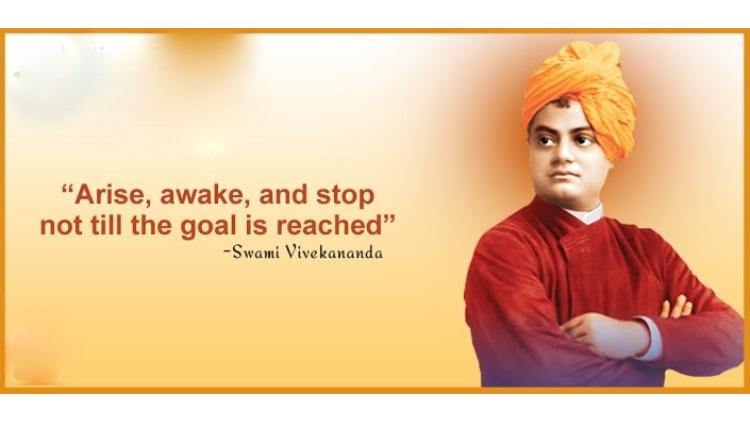 “Arise, awake, and stop not till the goal is reached”

-Swami Vivekananda